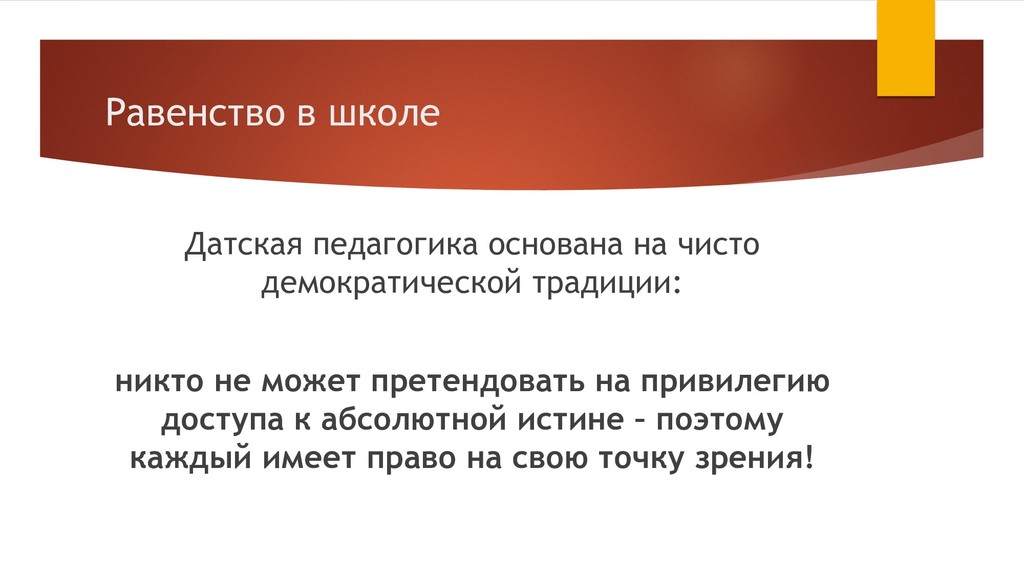 Равенство в школе

Датская педагогика основана на чисто демократической традиции:

никто не может претендовать на привилегию доступа к абсолютной истине – поэтому каждый имеет право на свою точку зрения!